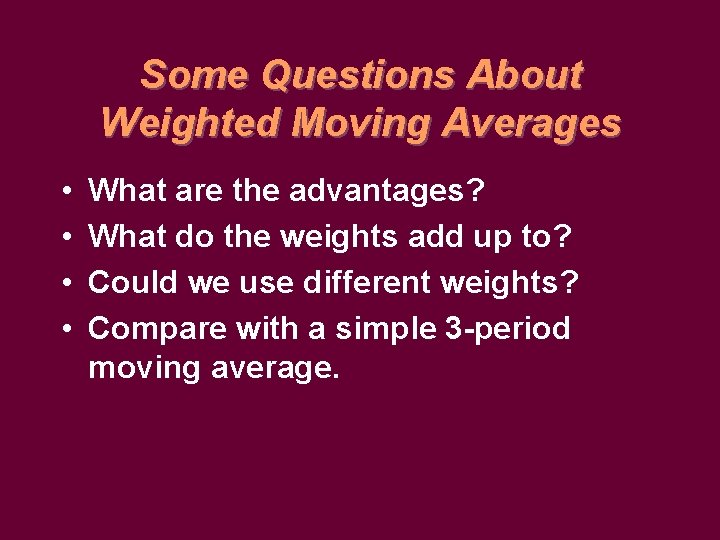 Some Questions About Weighted Moving Averages

• What are the advantages?
• What do the weights add up to?
• Could we use different weights?
• Compare with a simple 3-period moving average.